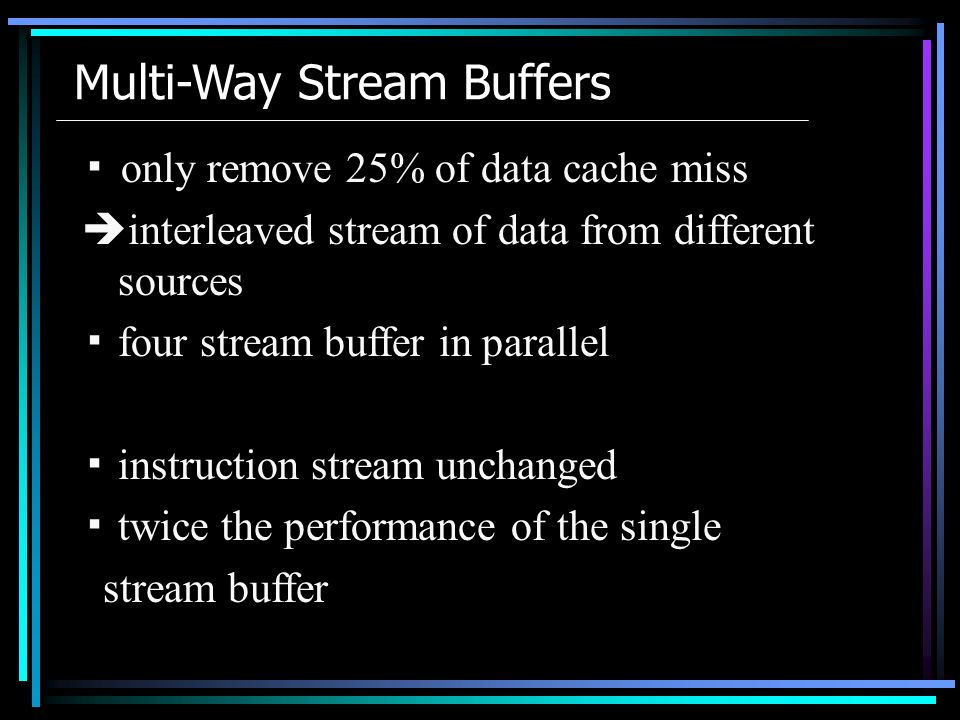 Multi-Way Stream Buffers

▪ only remove 25% of data cache miss

➔interleaved stream of data from different sources

▪ four stream buffer in parallel

▪ instruction stream unchanged

▪ twice the performance of the single stream buffer